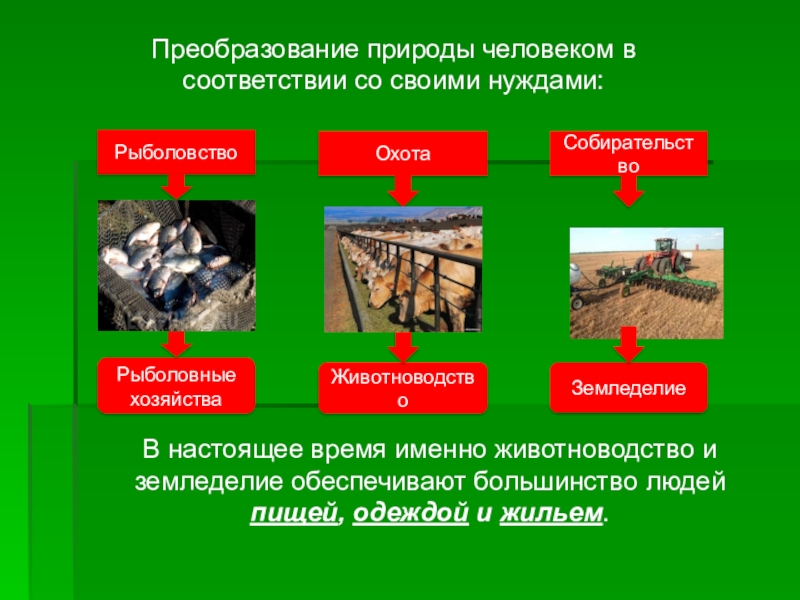 Преобразование природы человеком в соответствии со своими нуждами:

Рыболовство

Охота

Собирательство

Рыболовные хозяйства

Животноводство

Земледелие

В настоящее время именно животноводство и земледелие обеспечивают большинство людей пищей, одеждой и жильем.